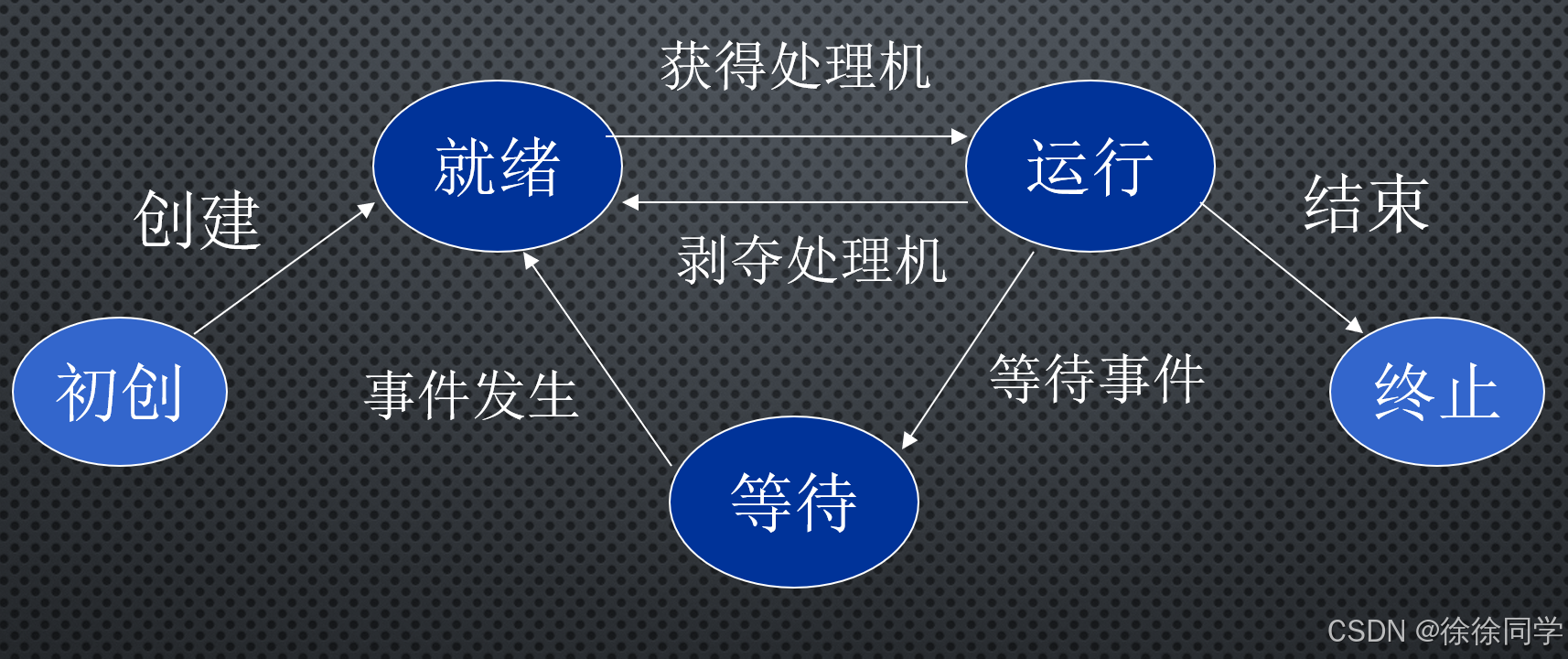 获得处理机

就绪

运行

创建

结束

剥夺处理机

初创

事件发生

等待事件

终止

等待

CSDN @徐徐同学